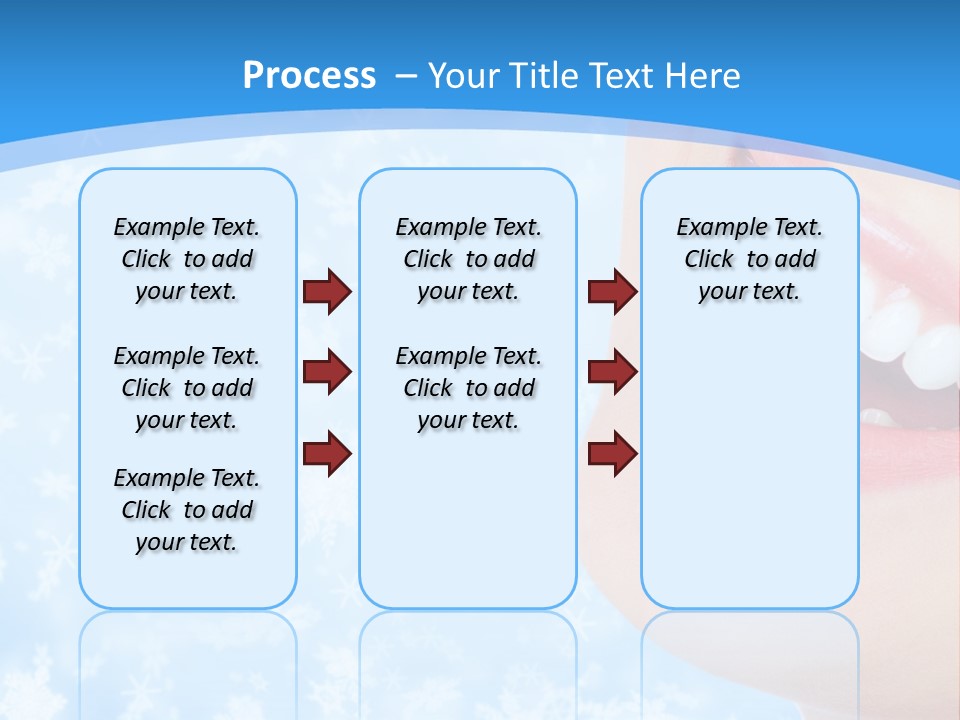 Process – Your Title Text Here

Example Text. Click to add your text.

Example Text. Click to add your text.

Example Text. Click to add your text.

Example Text. Click to add your text.

Example Text. Click to add your text.

Example Text. Click to add your text.